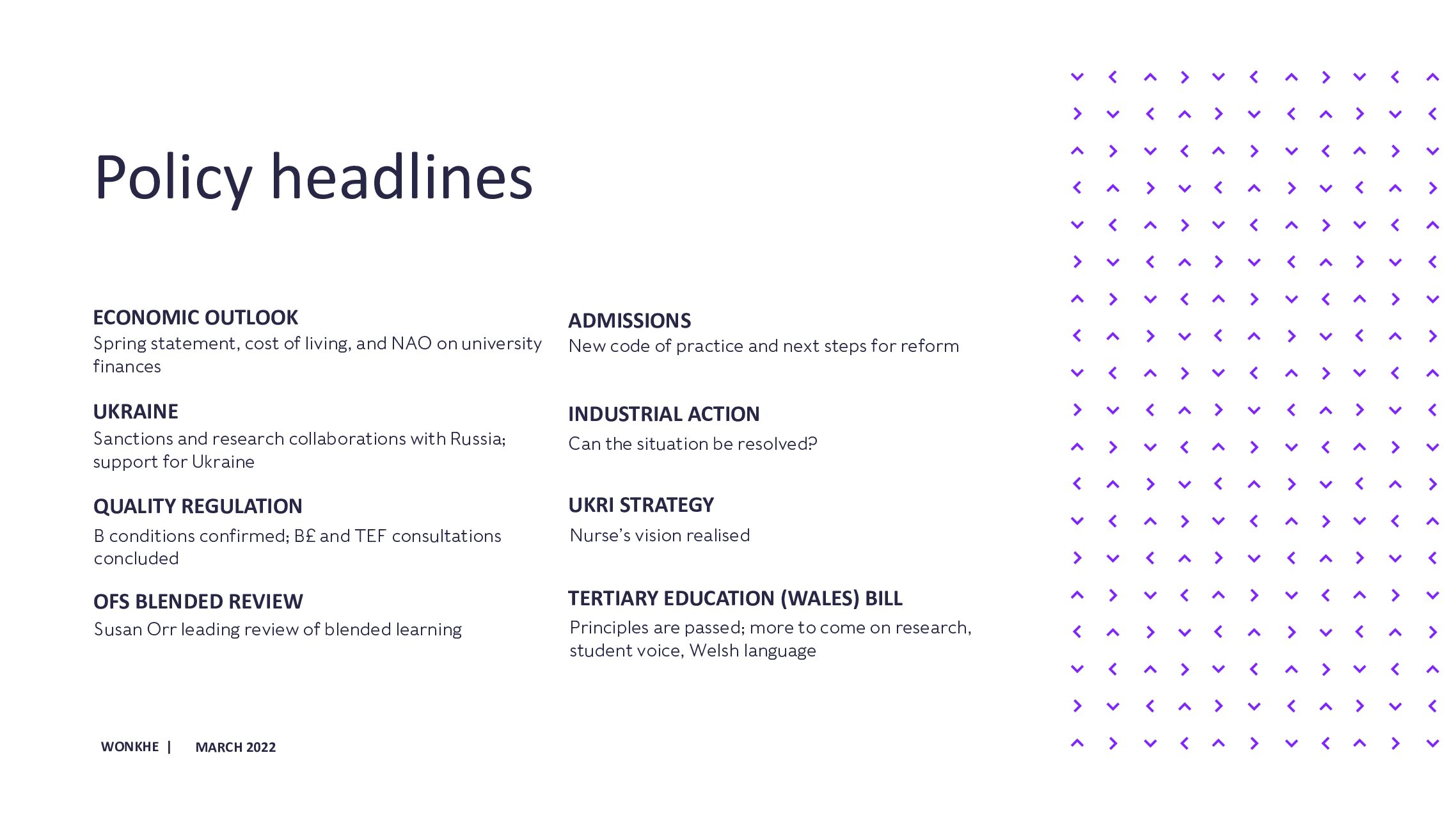 Policy headlines

ECONOMIC OUTLOOK
Spring statement, cost of living, and NAO on university finances

UKRAINE
Sanctions and research collaborations with Russia; support for Ukraine

QUALITY REGULATION
B conditions confirmed; B£ and TEF consultations concluded

OFS BLENDED REVIEW
Susan Orr leading review of blended learning

ADMISSIONS
New code of practice and next steps for reform

INDUSTRIAL ACTION
Can the situation be resolved?

UKRI STRATEGY
Nurse's vision realised

TERTIARY EDUCATION (WALES) BILL
Principles are passed; more to come on research, student voice, Welsh language

WONKHE | MARCH 2022